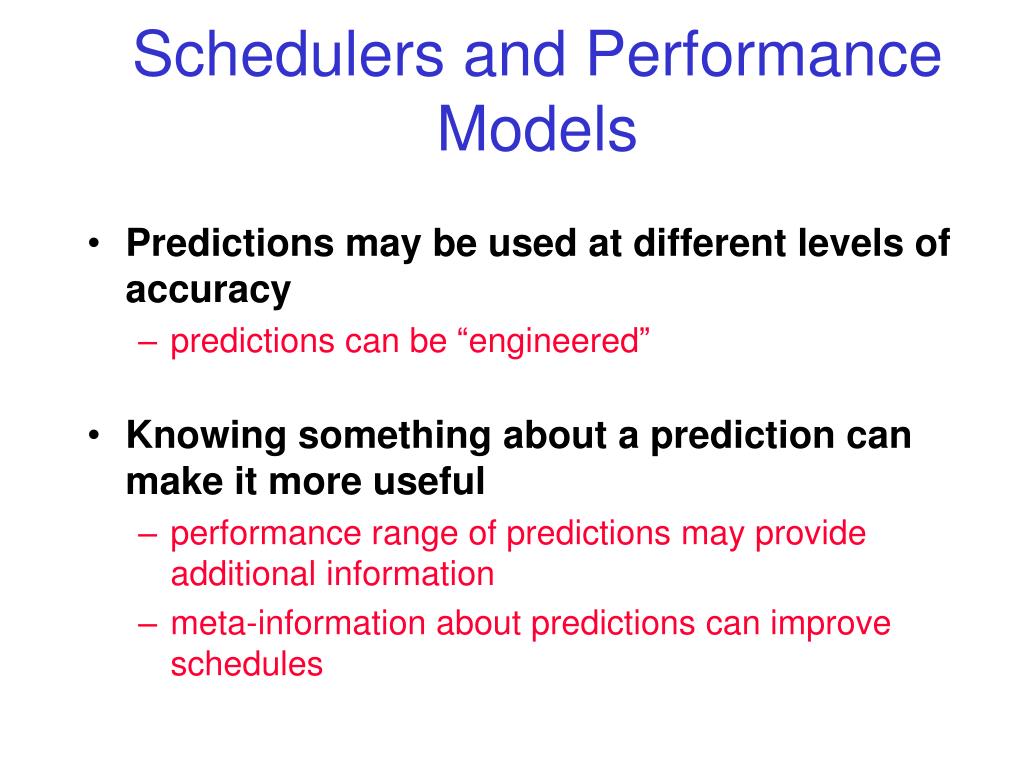 Schedulers and Performance Models

• Predictions may be used at different levels of accuracy
  – predictions can be “engineered”

• Knowing something about a prediction can make it more useful
  – performance range of predictions may provide additional information
  – meta-information about predictions can improve schedules